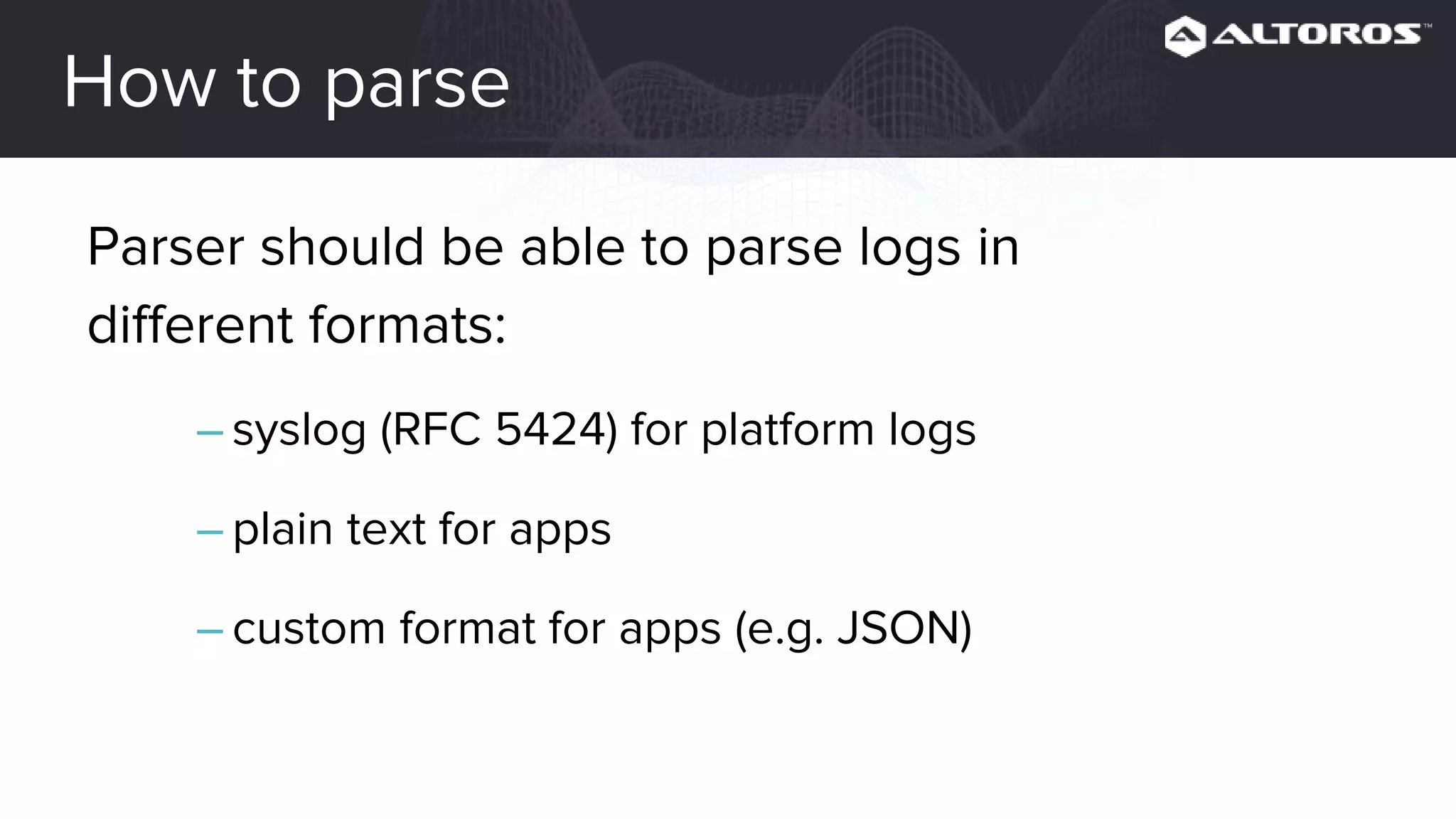 How to parse

ALTOROS™

Parser should be able to parse logs in different formats:

– syslog (RFC 5424) for platform logs

– plain text for apps

– custom format for apps (e.g. JSON)